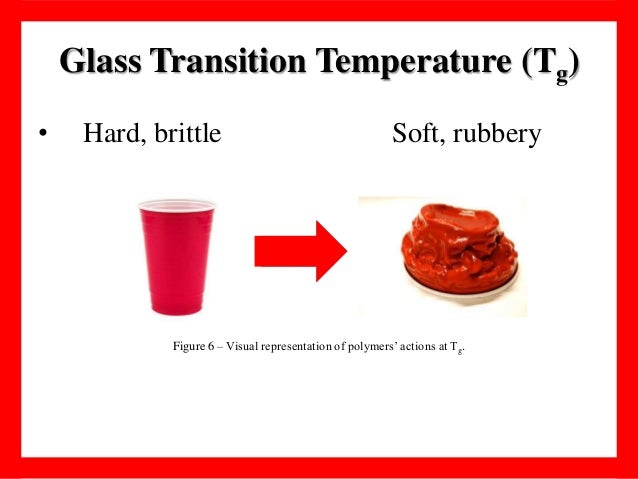 Glass Transition Temperature ($T_g$)

• Hard, brittle Soft, rubbery

Figure 6 – Visual representation of polymers' actions at $T_g$.